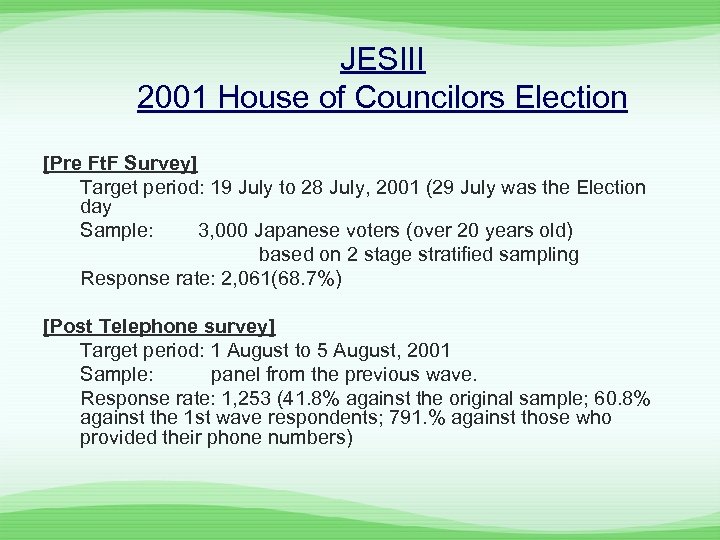 JESIII
2001 House of Councilors Election

[Pre FtF Survey]

Target period: 19 July to 28 July, 2001 (29 July was the Election day

Sample: 3,000 Japanese voters (over 20 years old) based on 2 stage stratified sampling

Response rate: 2,061(68.7%)

[Post Telephone survey]

Target period: 1 August to 5 August, 2001

Sample: panel from the previous wave.

Response rate: 1,253 (41.8% against the original sample; 60.8% against the 1st wave respondents; 791.% against those who provided their phone numbers)